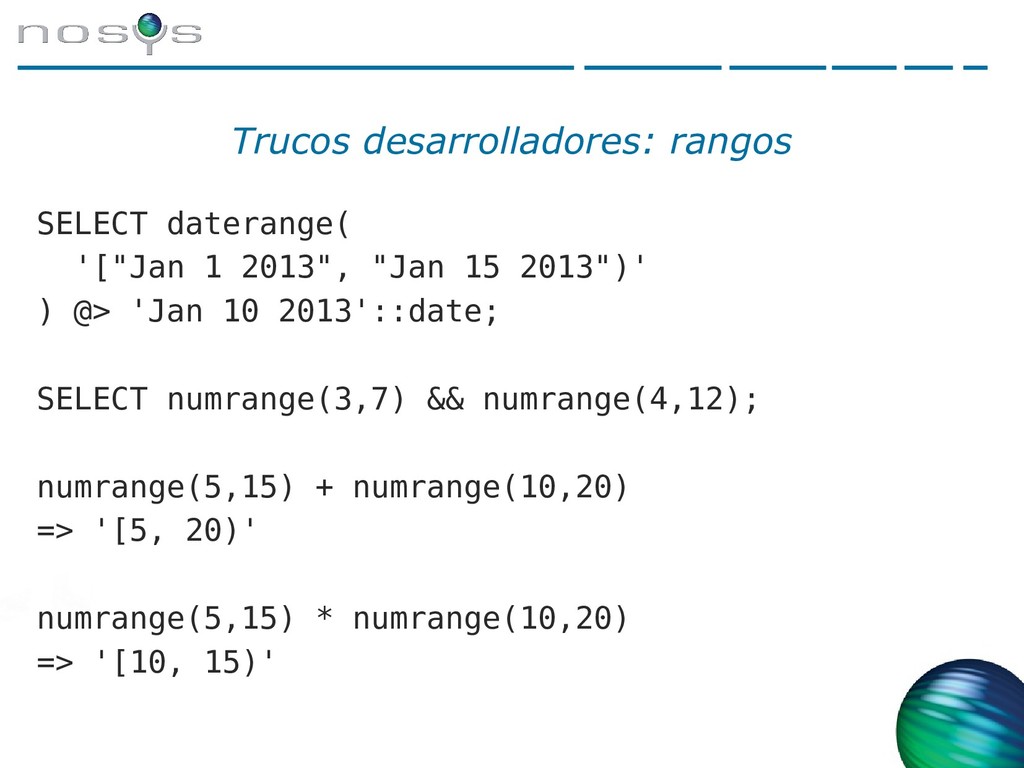 nosys

Trucos desarrolladores: rangos

SELECT daterange(
 '["Jan 1 2013", "Jan 15 2013")'
) @> 'Jan 10 2013'::date;

SELECT numrange(3,7) && numrange(4,12);

numrange(5,15) + numrange(10,20)
=> '[5, 20)'

numrange(5,15) * numrange(10,20)
=> '[10, 15)'